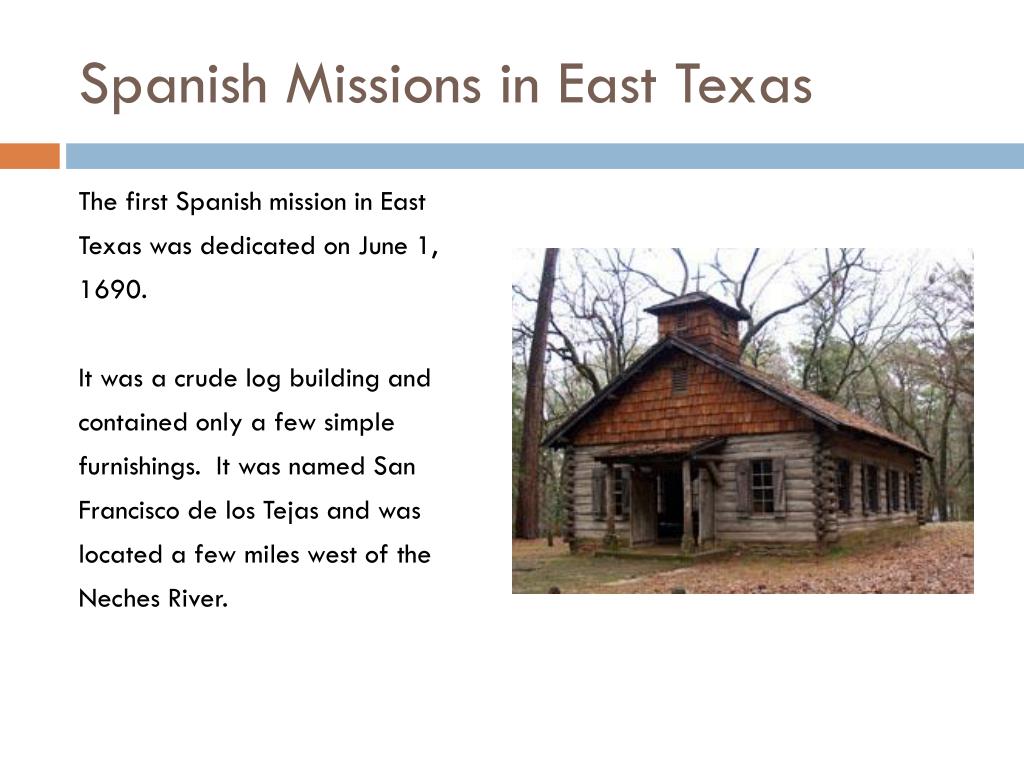 Spanish Missions in East Texas

The first Spanish mission in East Texas was dedicated on June 1, 1690.

It was a crude log building and contained only a few simple furnishings.  It was named San Francisco de los Tejas and was located a few miles west of the Neches River.